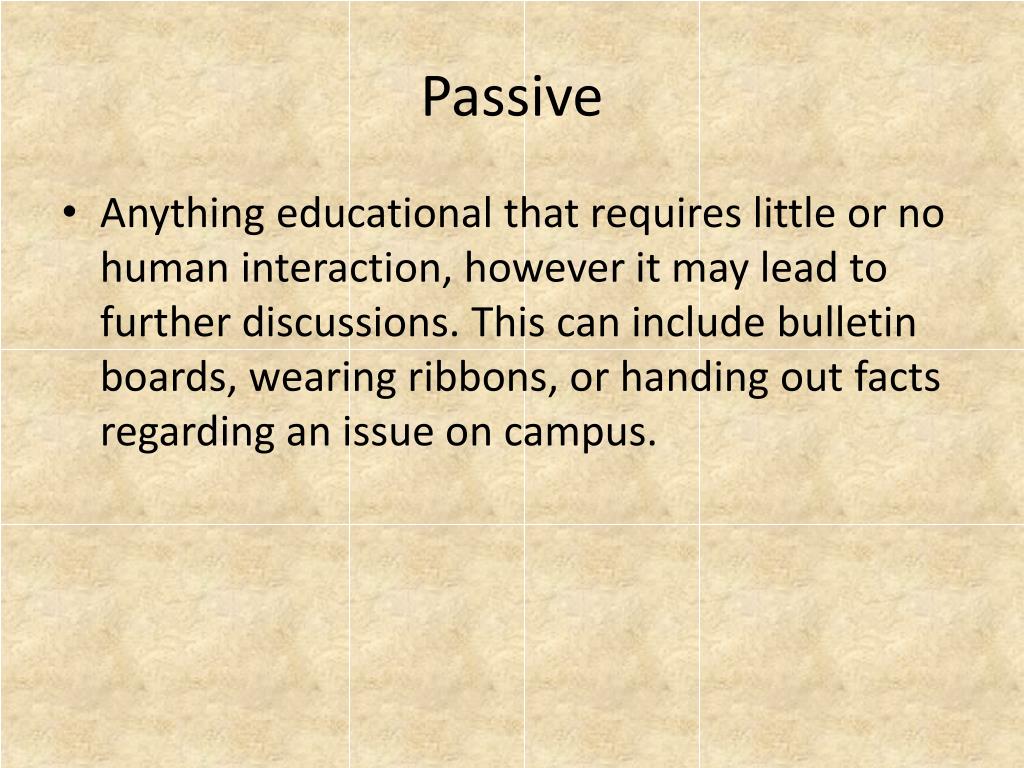 Passive

• Anything educational that requires little or no human interaction, however it may lead to further discussions. This can include bulletin boards, wearing ribbons, or handing out facts regarding an issue on campus.